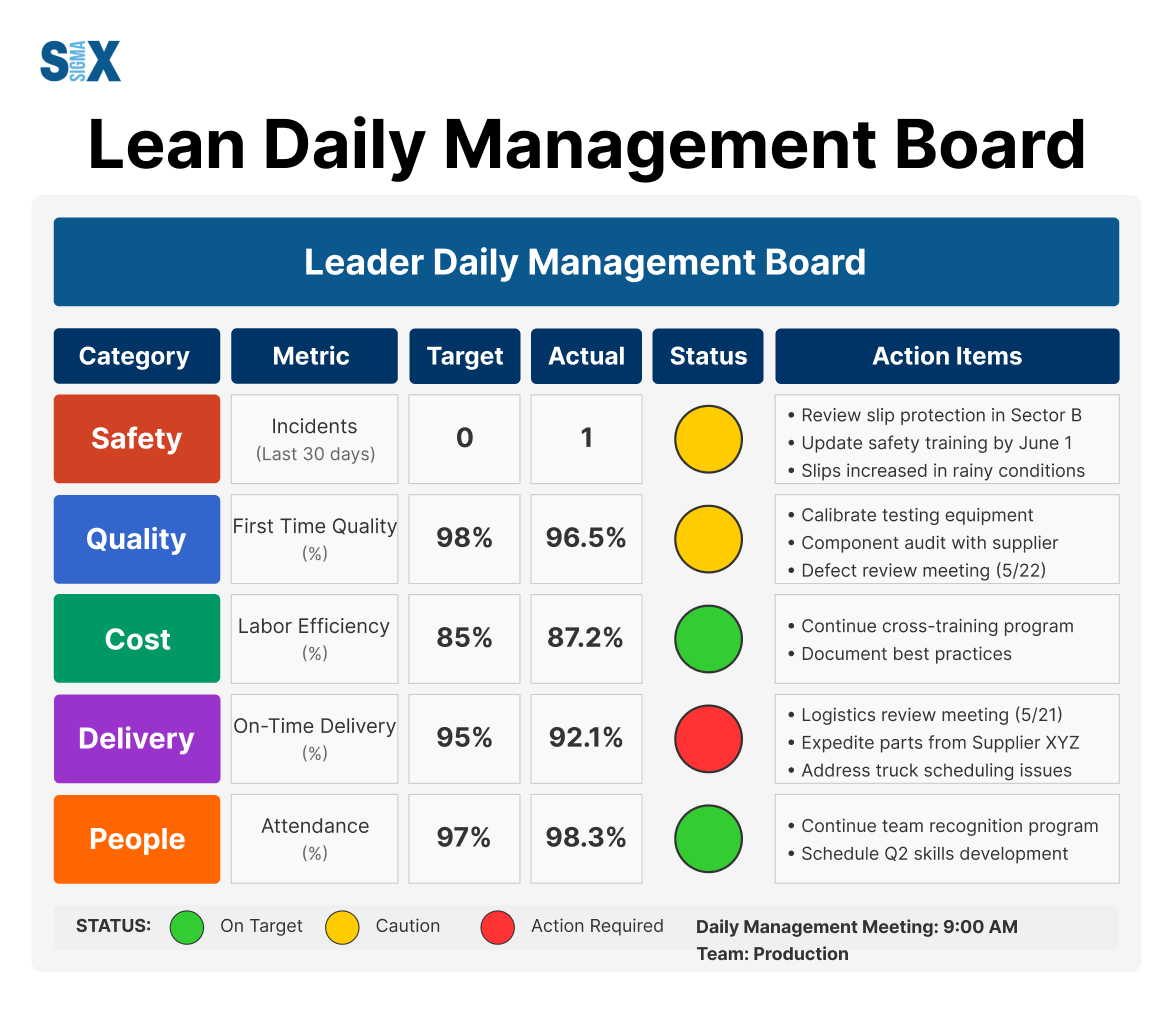 SIX SIGMA

Lean Daily Management Board

Leader Daily Management Board

| Category | Metric | Target | Actual | Status | Action Items |
|---|---|---|---|---|---|
| Safety | Incidents (Last 30 days) | 0 | 1 | | • Review slip protection in Sector B • Update safety training by June 1 • Slips increased in rainy conditions |
| Quality | First Time Quality (%) | 98% | 96.5% | | • Calibrate testing equipment • Component audit with supplier • Defect review meeting (5/22) |
| Cost | Labor Efficiency (%) | 85% | 87.2% | | • Continue cross-training program • Document best practices |
| Delivery | On-Time Delivery (%) | 95% | 92.1% | | • Logistics review meeting (5/21) • Expedite parts from Supplier XYZ • Address truck scheduling issues |
| People | Attendance (%) | 97% | 98.3% | | • Continue team recognition program • Schedule Q2 skills development |

STATUS: On Target Caution Action Required

Daily Management Meeting: 9:00 AM
Team: Production